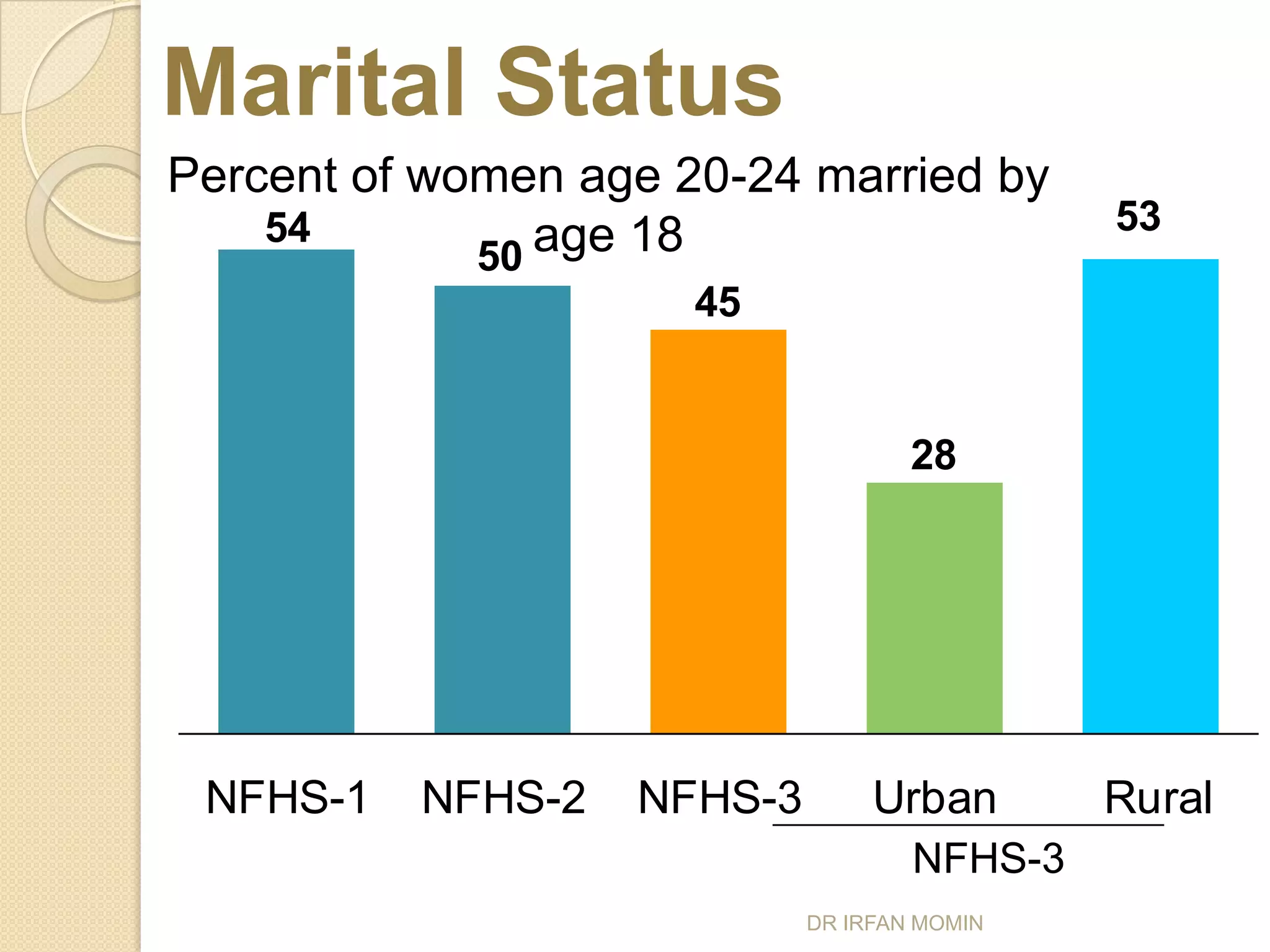 Marital Status

Percent of women age 20-24 married by age 18

54
50
45
28
53

NFHS-1 NFHS-2 NFHS-3 Urban Rural

NFHS-3

DR IRFAN MOMIN